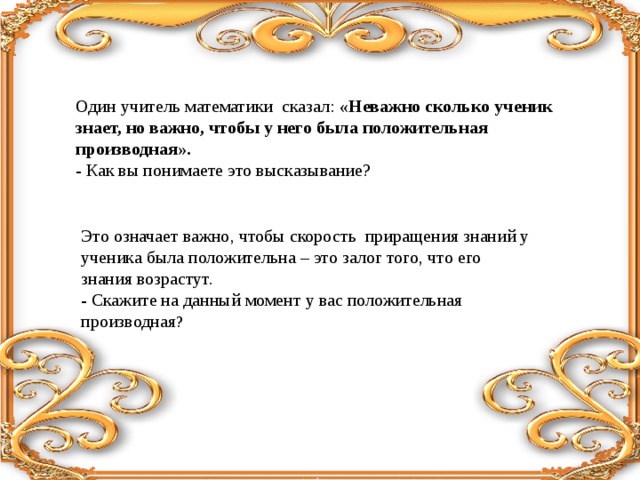 Один учитель математики сказал: «Неважно сколько ученик знает, но важно, чтобы у него была положительная производная».
- Как вы понимаете это высказывание?

Это означает важно, чтобы скорость приращения знаний у ученика была положительна – это залог того, что его знания возрастут.
- Скажите на данный момент у вас положительная производная?